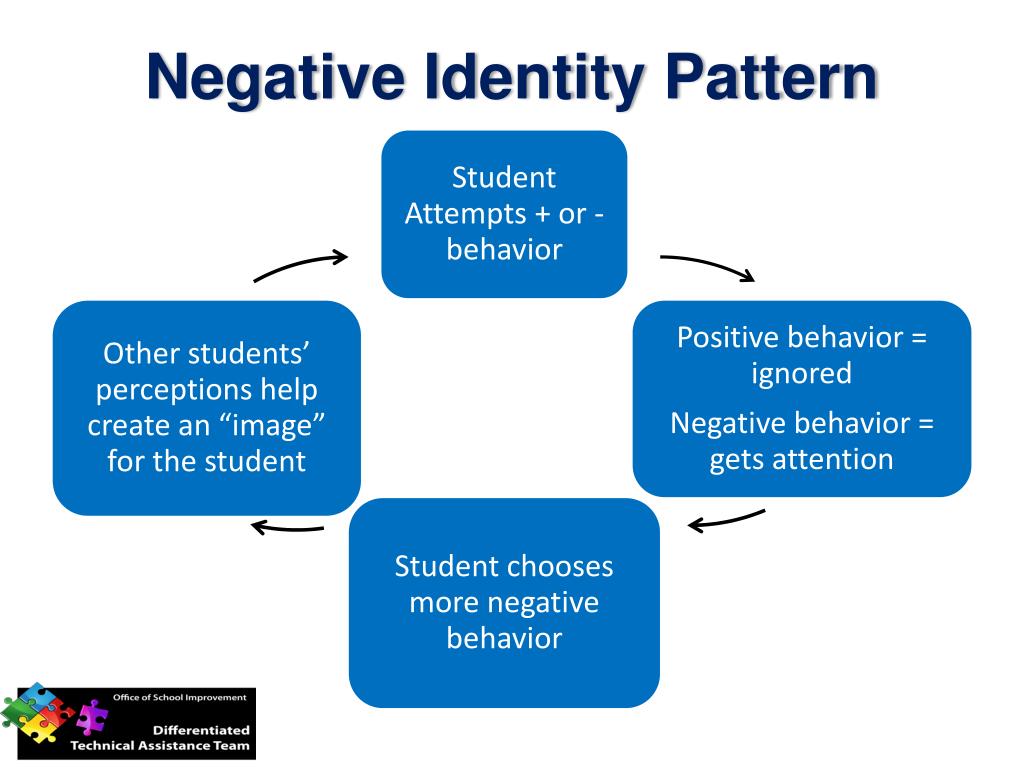 Negative Identity Pattern

Student Attempts + or - behavior

Positive behavior = ignored

Negative behavior = gets attention

Student chooses more negative behavior

Other students' perceptions help create an "image" for the student

Office of School Improvement
Differentiated Technical Assistance Team